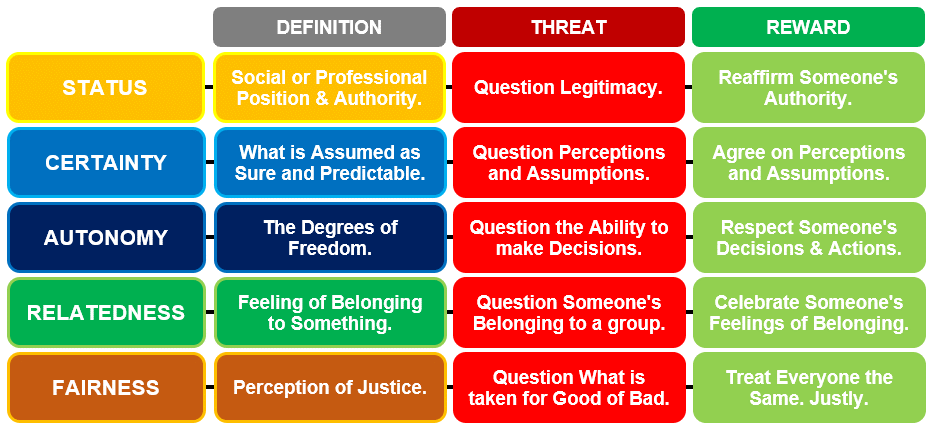 |  | DEFINITION | THREAT | REWARD |
|---|---|---|---|
| STATUS | Social or Professional Position & Authority. | Question Legitimacy. | Reaffirm Someone's Authority. |
| CERTAINTY | What is Assumed as Sure and Predictable. | Question Perceptions and Assumptions. | Agree on Perceptions and Assumptions. |
| AUTONOMY | The Degrees of Freedom. | Question the Ability to make Decisions. | Respect Someone's Decisions & Actions. |
| RELATEDNESS | Feeling of Belonging to Something. | Question Someone's Belonging to a group. | Celebrate Someone's Feelings of Belonging. |
| FAIRNESS | Perception of Justice. | Question What is taken for Good of Bad. | Treat Everyone the Same. Justly. |